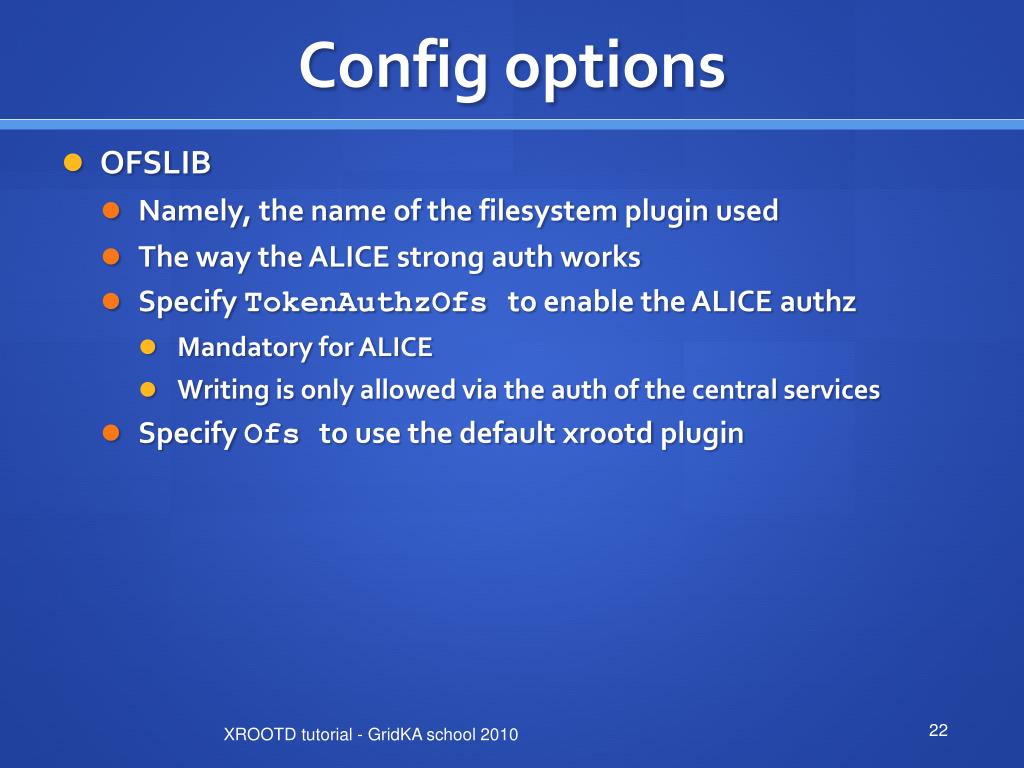 Config options

OFSLIB

Namely, the name of the filesystem plugin used

The way the ALICE strong auth works

Specify TokenAuthzOfs to enable the ALICE authz

Mandatory for ALICE

Writing is only allowed via the auth of the central services

Specify Ofs to use the default xrootd plugin

XROOTD tutorial - GridKA school 2010

22